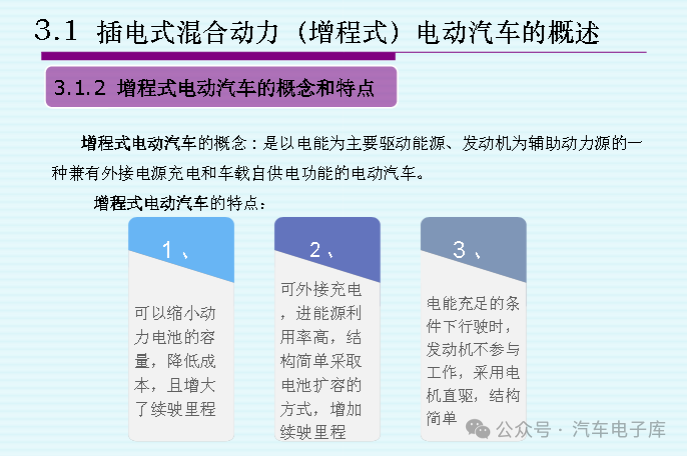 3.1 插电式混合动力（增程式）电动汽车的概述

3.1.2 增程式电动汽车的概念和特点

增程式电动汽车的概念：是以电能为主要驱动能源、发动机为辅助动力源的一种兼有外接电源充电和车载自供电功能的电动汽车。

增程式电动汽车的特点：

1、

可以缩小动力电池的容量，降低成本，且增大了续驶里程

2、

可外接充电，进能源利用率高，结构简单采取电池扩容的方式，增加续驶里程

3、

电能充足的条件下行驶时，发动机不参与工作，采用电机直驱，结构简单

公众号 · 汽车电子库